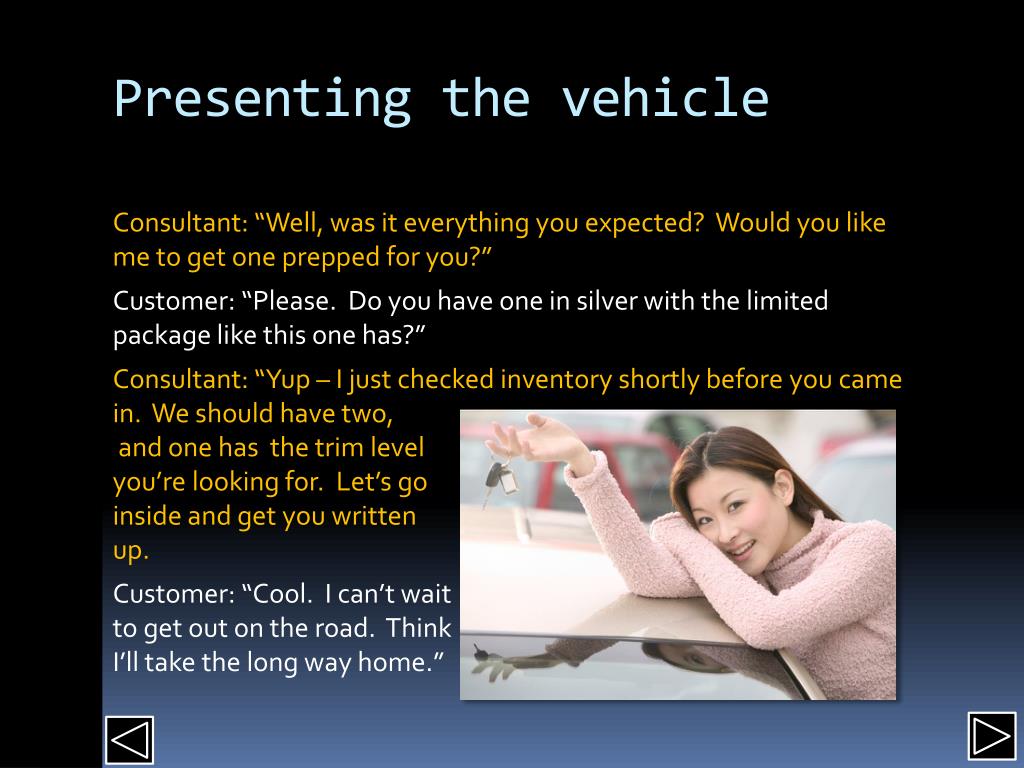 Presenting the vehicle

Consultant: “Well, was it everything you expected? Would you like me to get one prepped for you?”

Customer: “Please. Do you have one in silver with the limited package like this one has?”

Consultant: “Yup – I just checked inventory shortly before you came in. We should have two, and one has the trim level you’re looking for. Let’s go inside and get you written up.

Customer: “Cool. I can’t wait to get out on the road. Think I’ll take the long way home.”